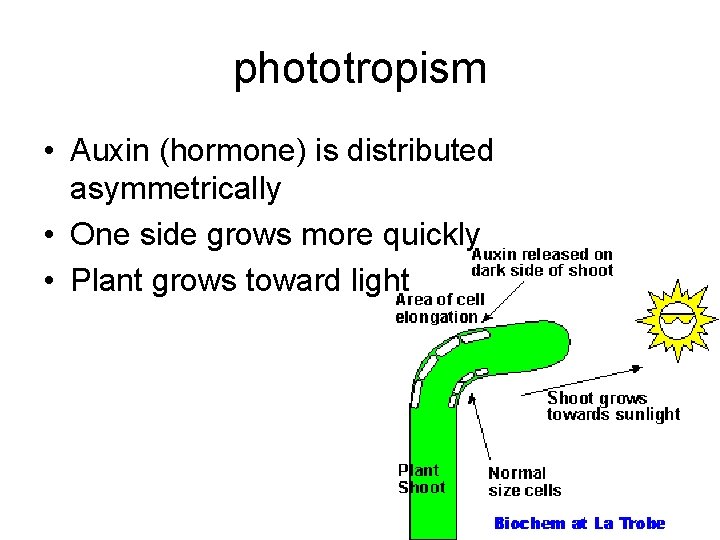 phototropism

• Auxin (hormone) is distributed asymmetrically
• One side grows more quickly
• Plant grows toward light

Auxin released on dark side of shoot

Area of cell elongation

Shoot grows towards sunlight

Plant Shoot

Normal size cells

Biochem at La Trobe